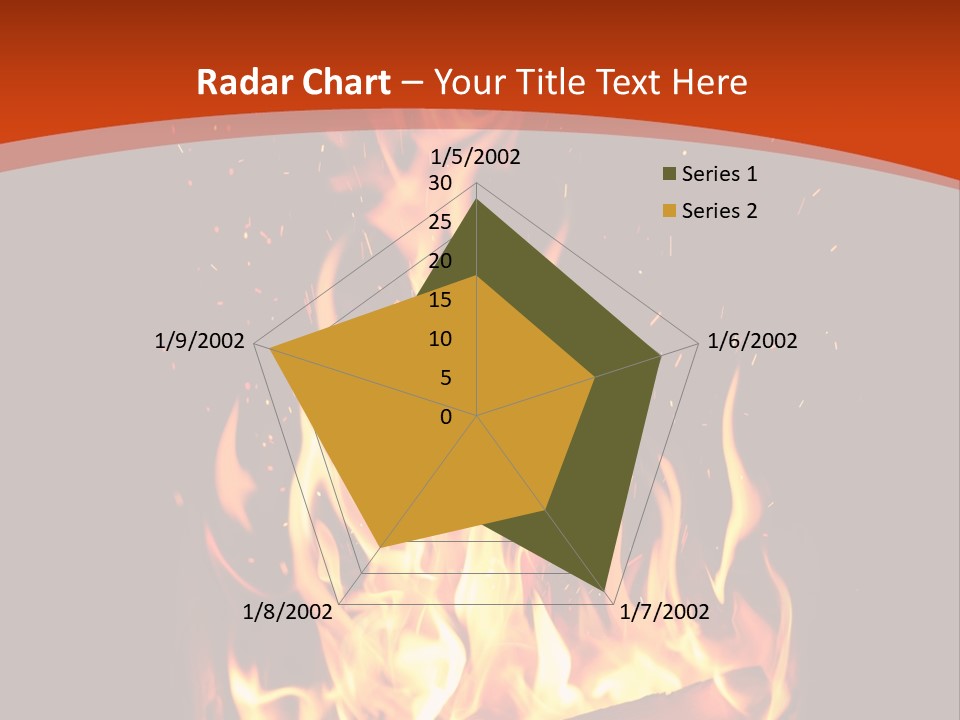 Radar Chart – Your Title Text Here

1/5/2002
30
25
20
15
10
5
0
1/6/2002
1/7/2002
1/8/2002
1/9/2002

Series 1
Series 2